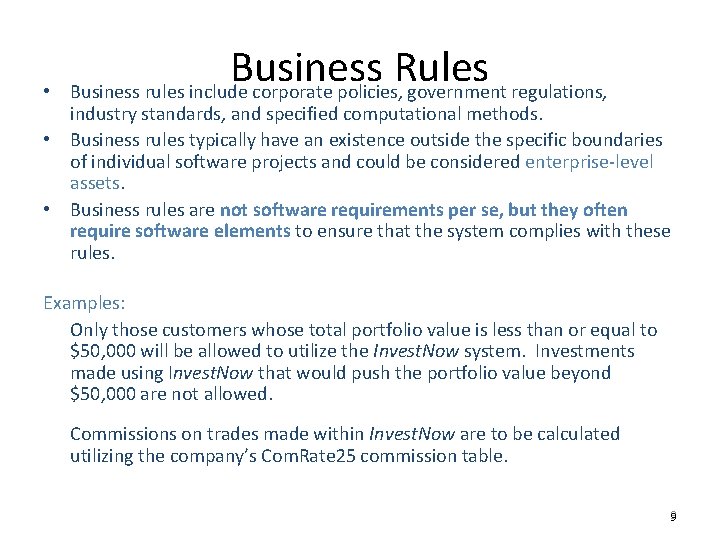 Business Rules

• Business rules include corporate policies, government regulations, industry standards, and specified computational methods.
• Business rules typically have an existence outside the specific boundaries of individual software projects and could be considered enterprise-level assets.
• Business rules are not software requirements per se, but they often require software elements to ensure that the system complies with these rules.

Examples:

Only those customers whose total portfolio value is less than or equal to \$50,000 will be allowed to utilize the InvestNow system. Investments made using InvestNow that would push the portfolio value beyond \$50,000 are not allowed.

Commissions on trades made within InvestNow are to be calculated utilizing the company's ComRate25 commission table.

9